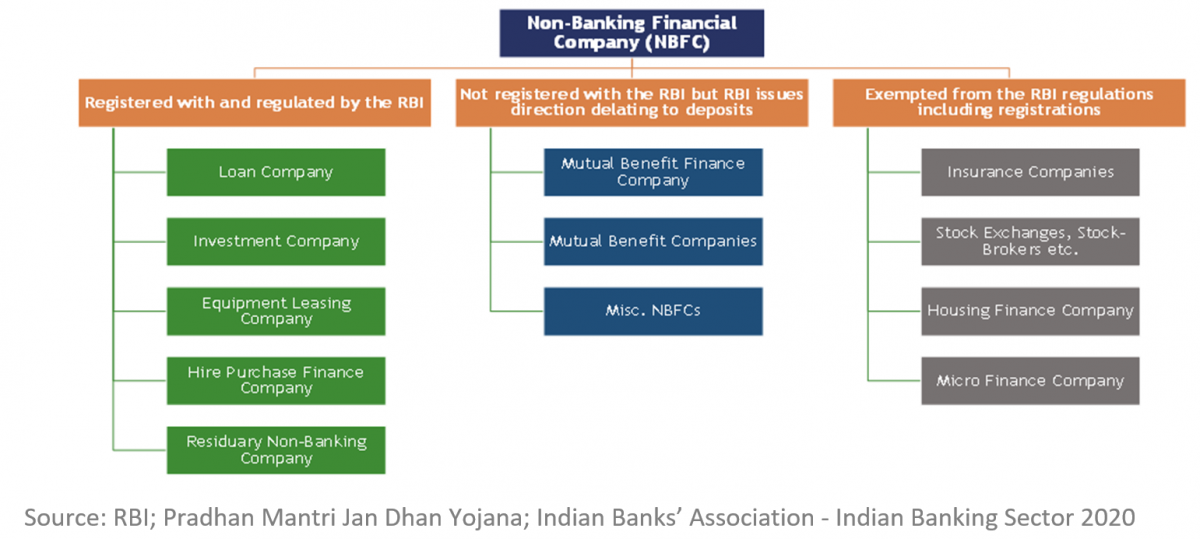 Non-Banking Financial Company (NBFC)

Registered with and regulated by the RBI

Loan Company

Investment Company

Equipment Leasing Company

Hire Purchase Finance Company

Residuary Non-Banking Company

Not registered with the RBI but RBI issues direction delating to deposits

Mutual Benefit Finance Company

Mutual Benefit Companies

Misc. NBFCs

Exempted from the RBI regulations including registrations

Insurance Companies

Stock Exchanges, Stock-Brokers etc.

Housing Finance Company

Micro Finance Company

Source: RBI; Pradhan Mantri Jan Dhan Yojana; Indian Banks' Association - Indian Banking Sector 2020